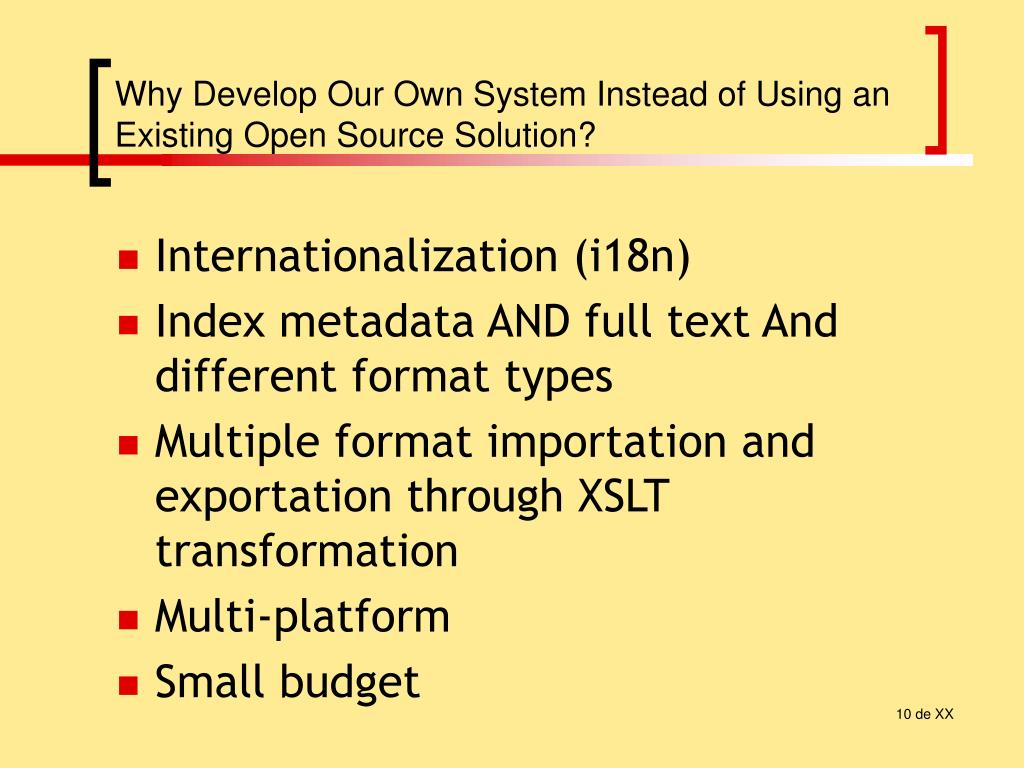 Why Develop Our Own System Instead of Using an Existing Open Source Solution?

- Internationalization (i18n)
- Index metadata AND full text And different format types
- Multiple format importation and exportation through XSLT transformation
- Multi-platform
- Small budget

10 de XX